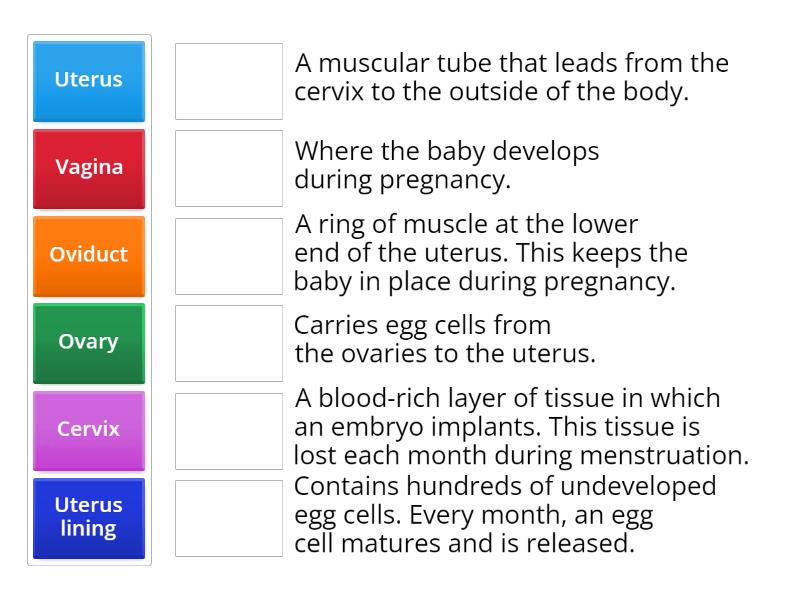 Uterus

Vagina

Oviduct

Ovary

Cervix

Uterus lining

A muscular tube that leads from the cervix to the outside of the body.

Where the baby develops during pregnancy.

A ring of muscle at the lower end of the uterus. This keeps the baby in place during pregnancy.

Carries egg cells from the ovaries to the uterus.

A blood-rich layer of tissue in which an embryo implants. This tissue is lost each month during menstruation.

Contains hundreds of undeveloped egg cells. Every month, an egg cell matures and is released.